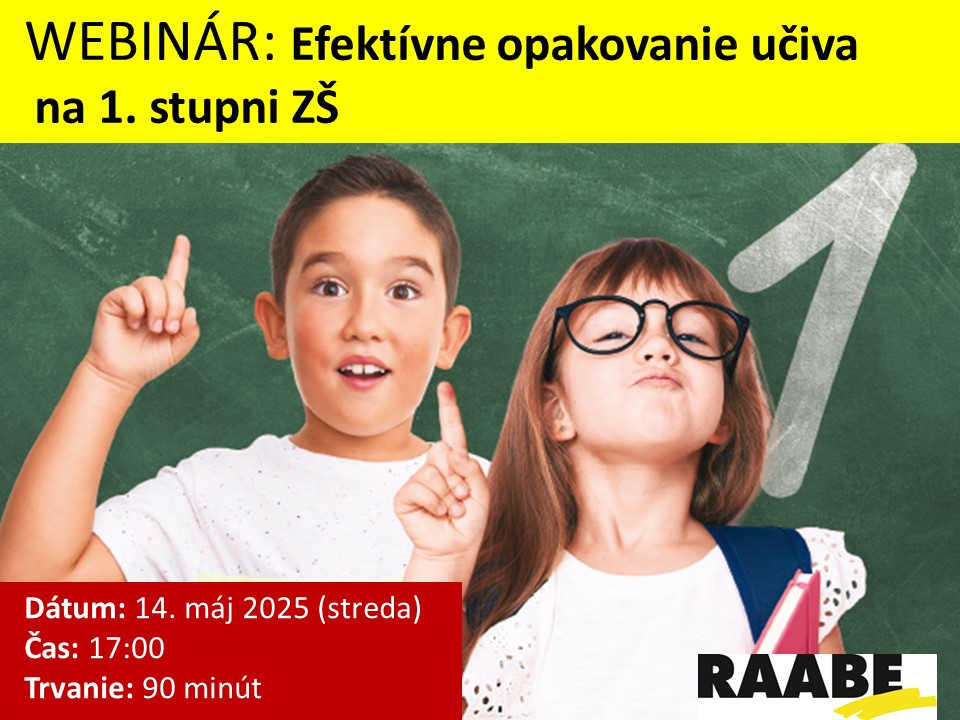 WEBINÁR: Efektívne opakovanie učiva na 1. stupni ZŠ

1

Dátum: 14. máj 2025 (streda)
Čas: 17:00
Trvanie: 90 minút

RAABE